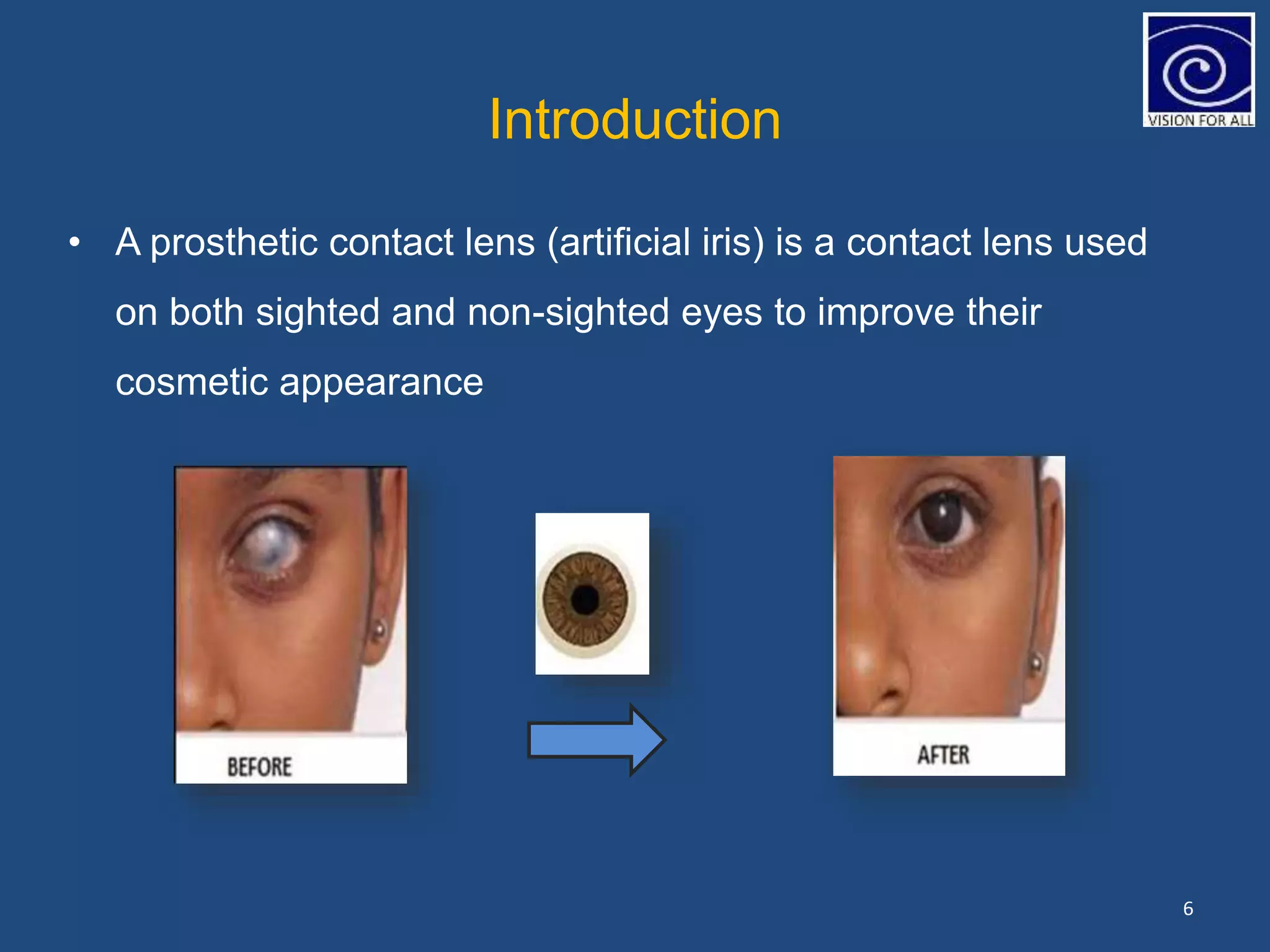 VISION FOR ALL

Introduction

• A prosthetic contact lens (artificial iris) is a contact lens used on both sighted and non-sighted eyes to improve their cosmetic appearance

BEFORE

AFTER

6